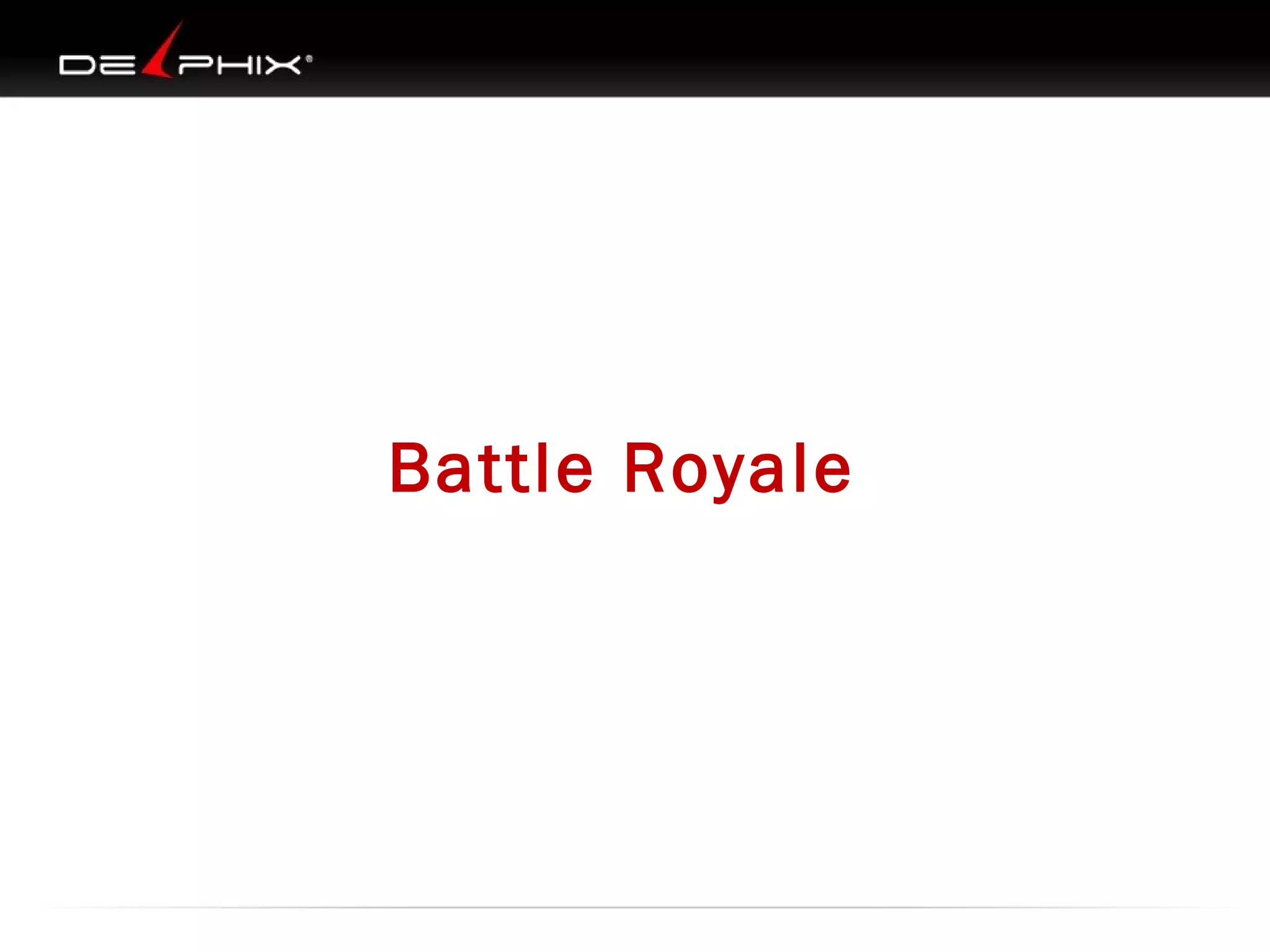 DELPHIX®

Battle Royale